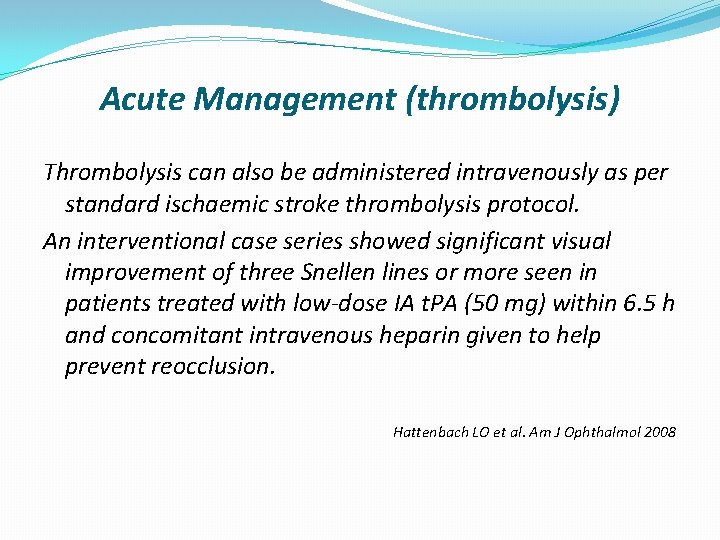 Acute Management (thrombolysis)

Thrombolysis can also be administered intravenously as per standard ischaemic stroke thrombolysis protocol.

An interventional case series showed significant visual improvement of three Snellen lines or more seen in patients treated with low-dose IA tPA (50 mg) within 6.5 h and concomitant intravenous heparin given to help prevent reocclusion.

Hattenbach LO et al. Am J Ophthalmol 2008